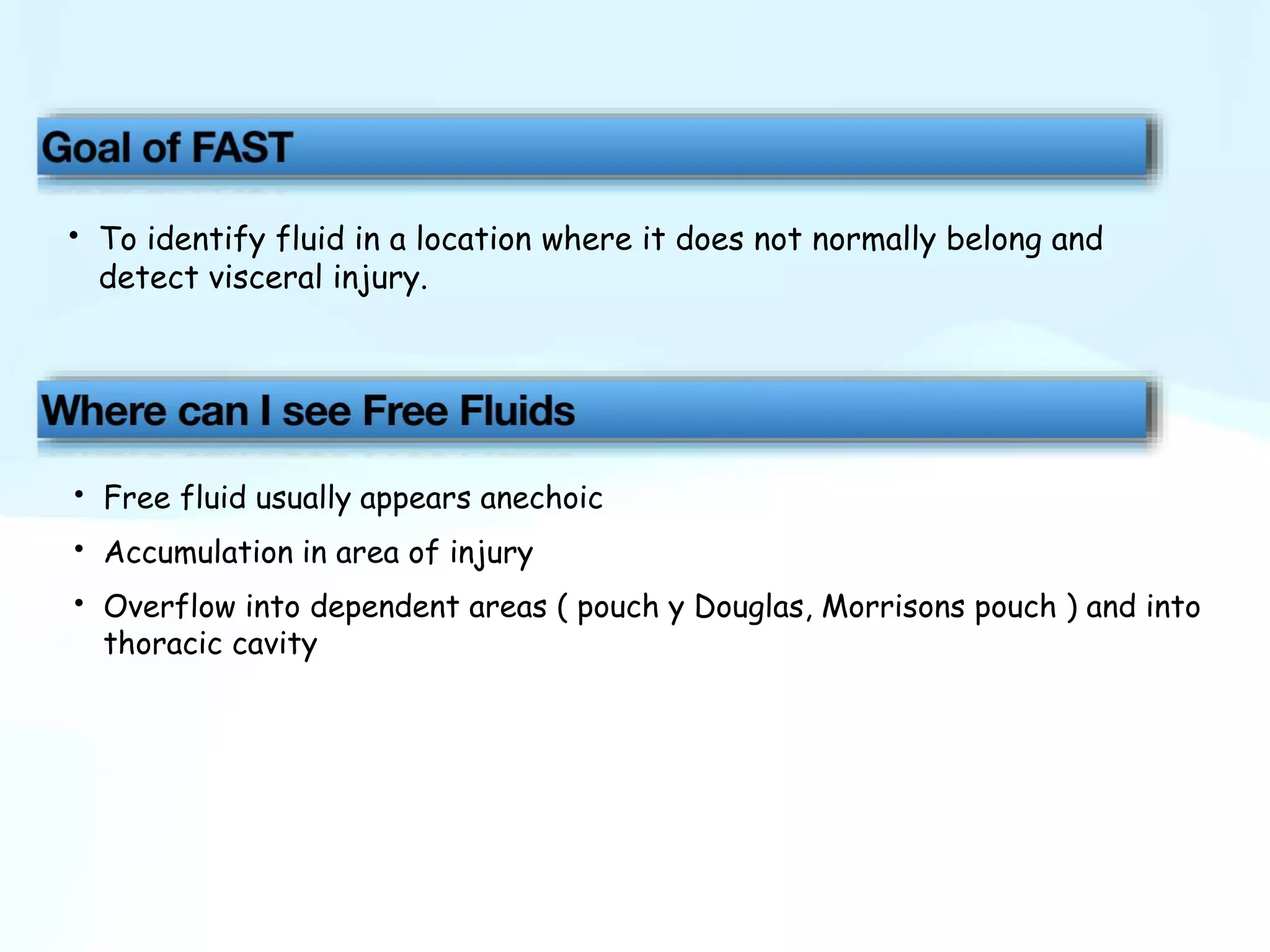 Goal of FAST

• To identify fluid in a location where it does not normally belong and detect visceral injury.

Where can I see Free Fluids

• Free fluid usually appears anechoic

• Accumulation in area of injury

• Overflow into dependent areas ( pouch y Douglas, Morrisons pouch ) and into thoracic cavity